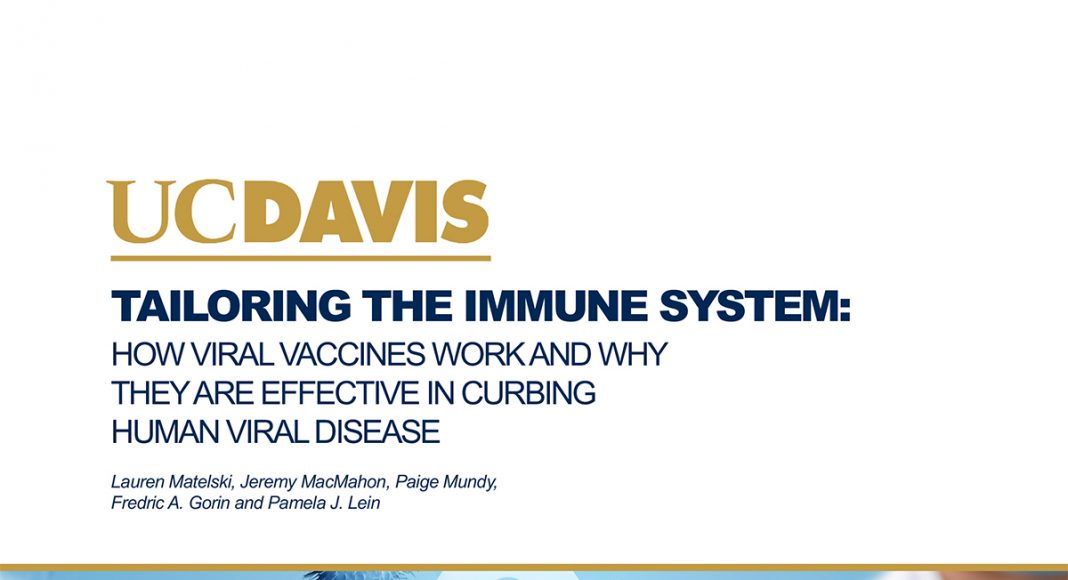 UCDAVIS

TAILORING THE IMMUNE SYSTEM:
HOW VIRAL VACCINES WORK AND WHY THEY ARE EFFECTIVE IN CURBING HUMAN VIRAL DISEASE

Lauren Matelski, Jeremy MacMahon, Paige Mundy, Fredric A. Gorin and Pamela J. Lein